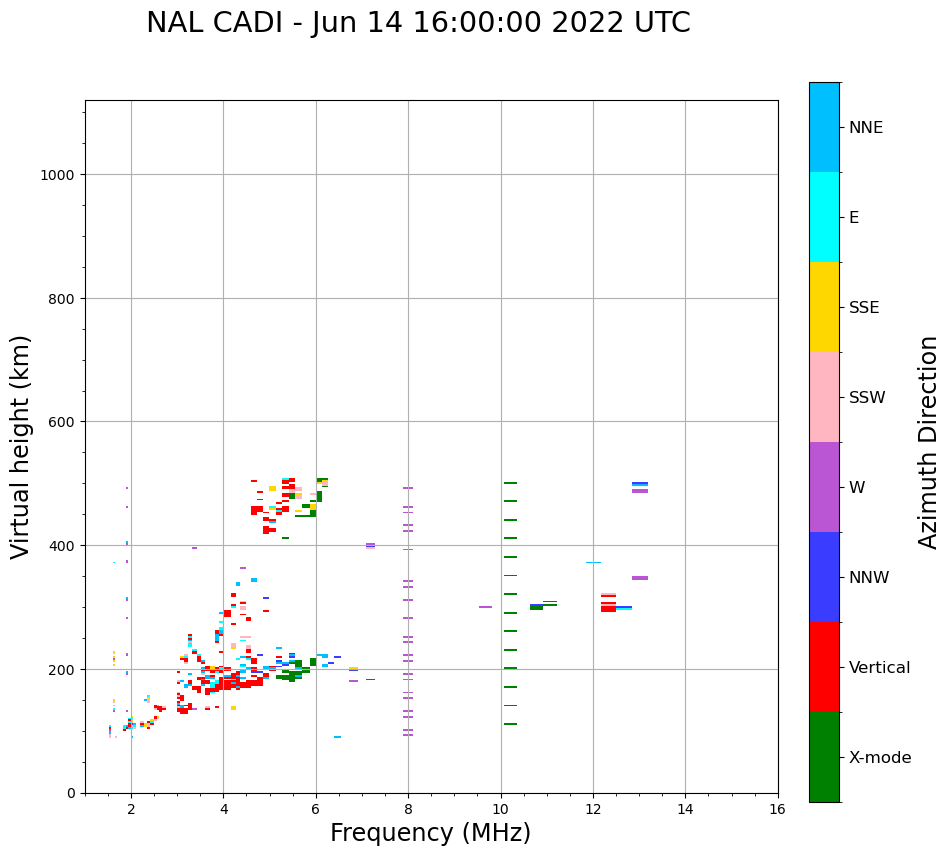 NAL CADI - Jun 14 16:00:00 2022 UTC

Virtual height (km)

1000
800
600
400
200
0

2
4
6
8
10
12
14
16

Frequency (MHz)

NNE
E
SSE
SSW
W
NNW
Vertical
X-mode

Azimuth Direction